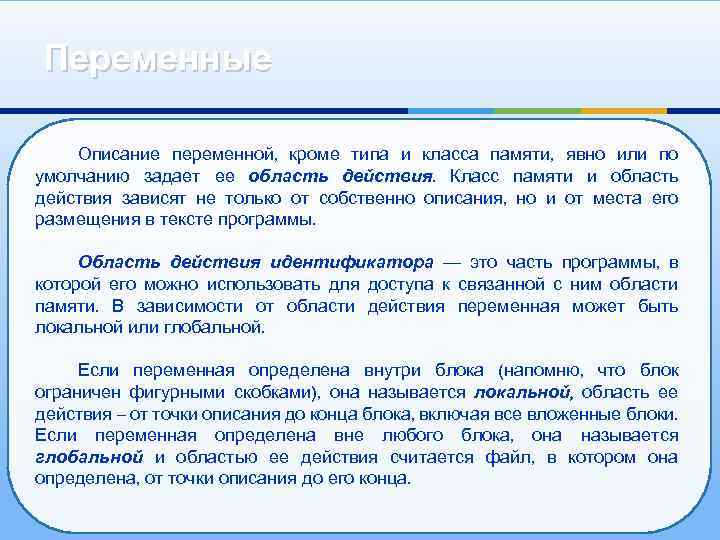 Переменные

Описание переменной, кроме типа и класса памяти, явно или по умолчанию задает ее область действия. Класс памяти и область действия зависят не только от собственно описания, но и от места его размещения в тексте программы.

Область действия идентификатора — это часть программы, в которой его можно использовать для доступа к связанной с ним области памяти. В зависимости от области действия переменная может быть локальной или глобальной.

Если переменная определена внутри блока (напомню, что блок ограничен фигурными скобками), она называется локальной, область ее действия – от точки описания до конца блока, включая все вложенные блоки. Если переменная определена вне любого блока, она называется глобальной и областью ее действия считается файл, в котором она определена, от точки описания до его конца.